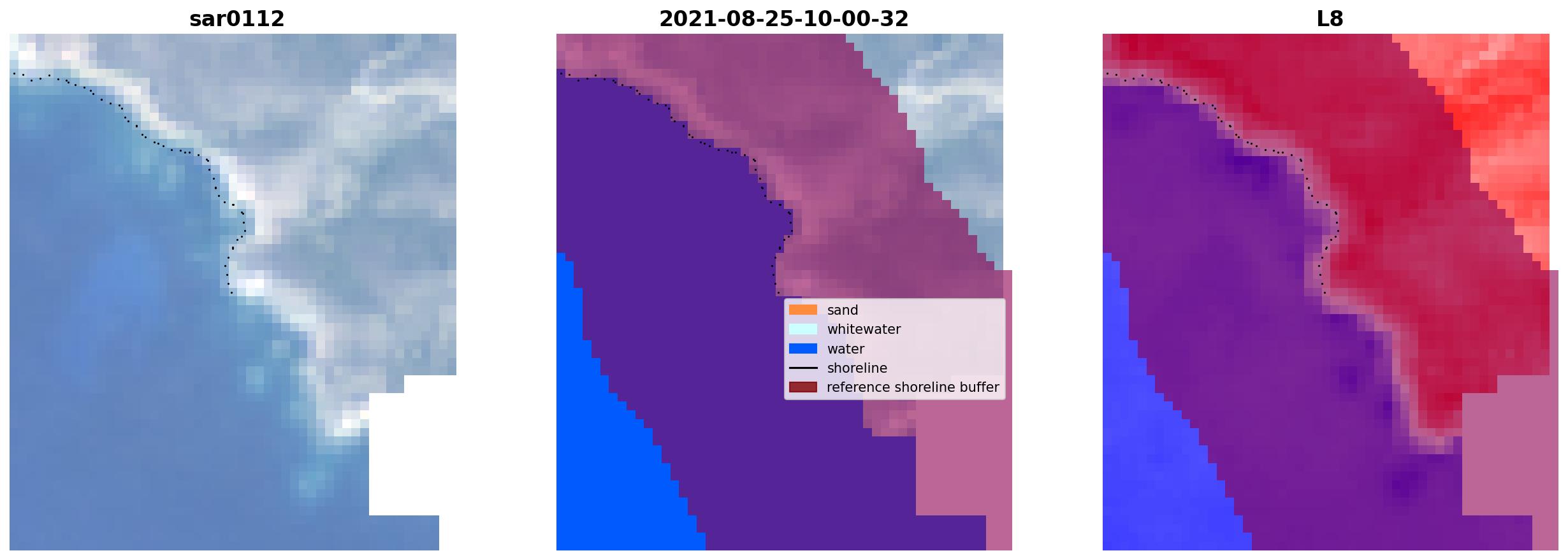 sar0112

2021-08-25-10-00-32

sand
whitewater
water
shoreline
reference shoreline buffer

L8